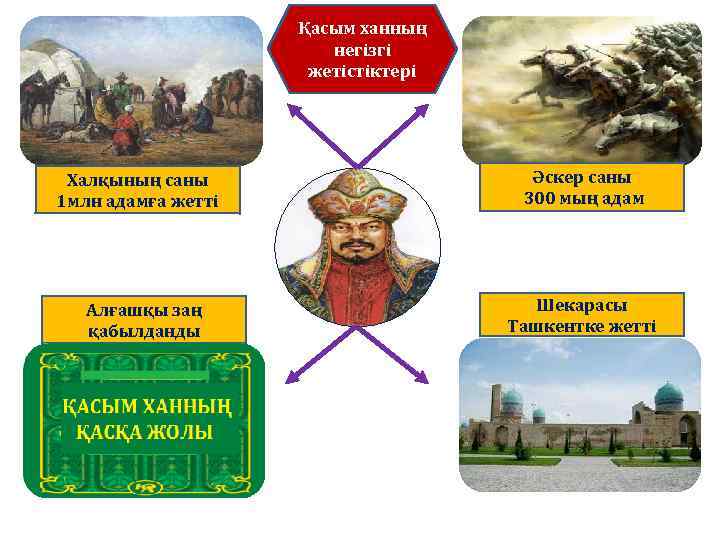 Қасым ханның негізгі жетістіктері

Халқының саны 1млн адамға жетті

Әскер саны 300 мың адам

Алғашқы заң қабылданды

ҚАСЫМ ХАННЫҢ ҚАСҚА ЖОЛЫ

Шекарасы Ташкентке жетті